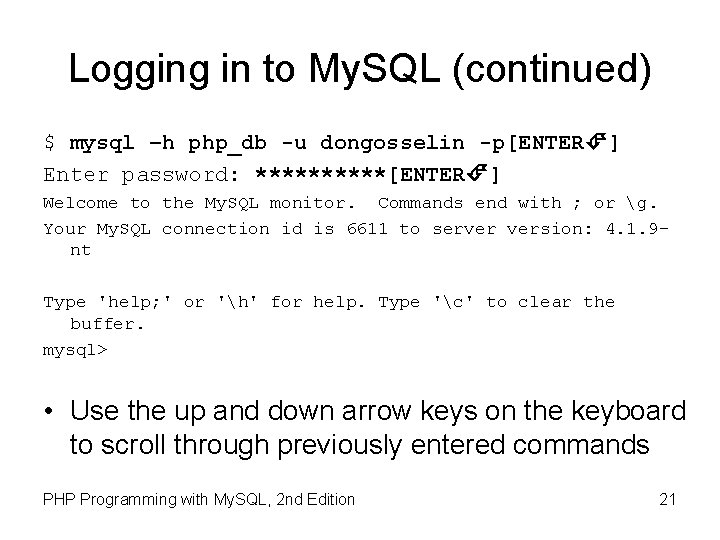 Logging in to MySQL (continued)

$ mysql –h php_db -u dongosselin -p[ENTER↵]

Enter password: **********[ENTER↵]

Welcome to the MySQL monitor. Commands end with ; or \g.

Your MySQL connection id is 6611 to server version: 4.1.9-nt

Type 'help;' or '\h' for help. Type '\c' to clear the buffer.

mysql>

• Use the up and down arrow keys on the keyboard to scroll through previously entered commands

PHP Programming with MySQL, 2nd Edition

21